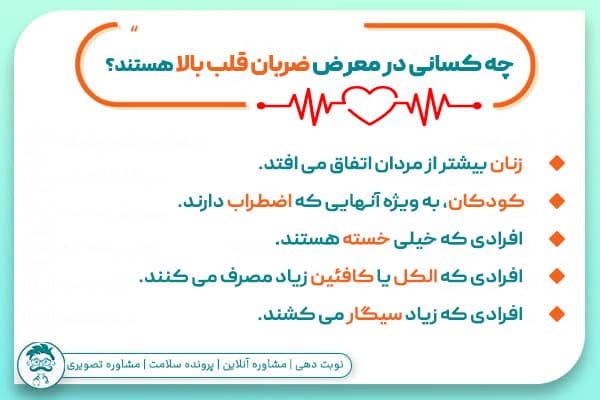 چه کسانی در معرض ضربان قلب بالا هستند؟

زنان بیشتر از مردان اتفاق می افتد.

کودکان، به ویژه آنهایی که اضطراب دارند.

افرادی که خیلی خسته هستند.

افرادی که الکل یا کافئین زیاد مصرف می کنند.

افرادی که زیاد سیگار می کشند.

نوبت دهی | مشاوره آنلاین | پرونده سلامت | مشاوره تصویری